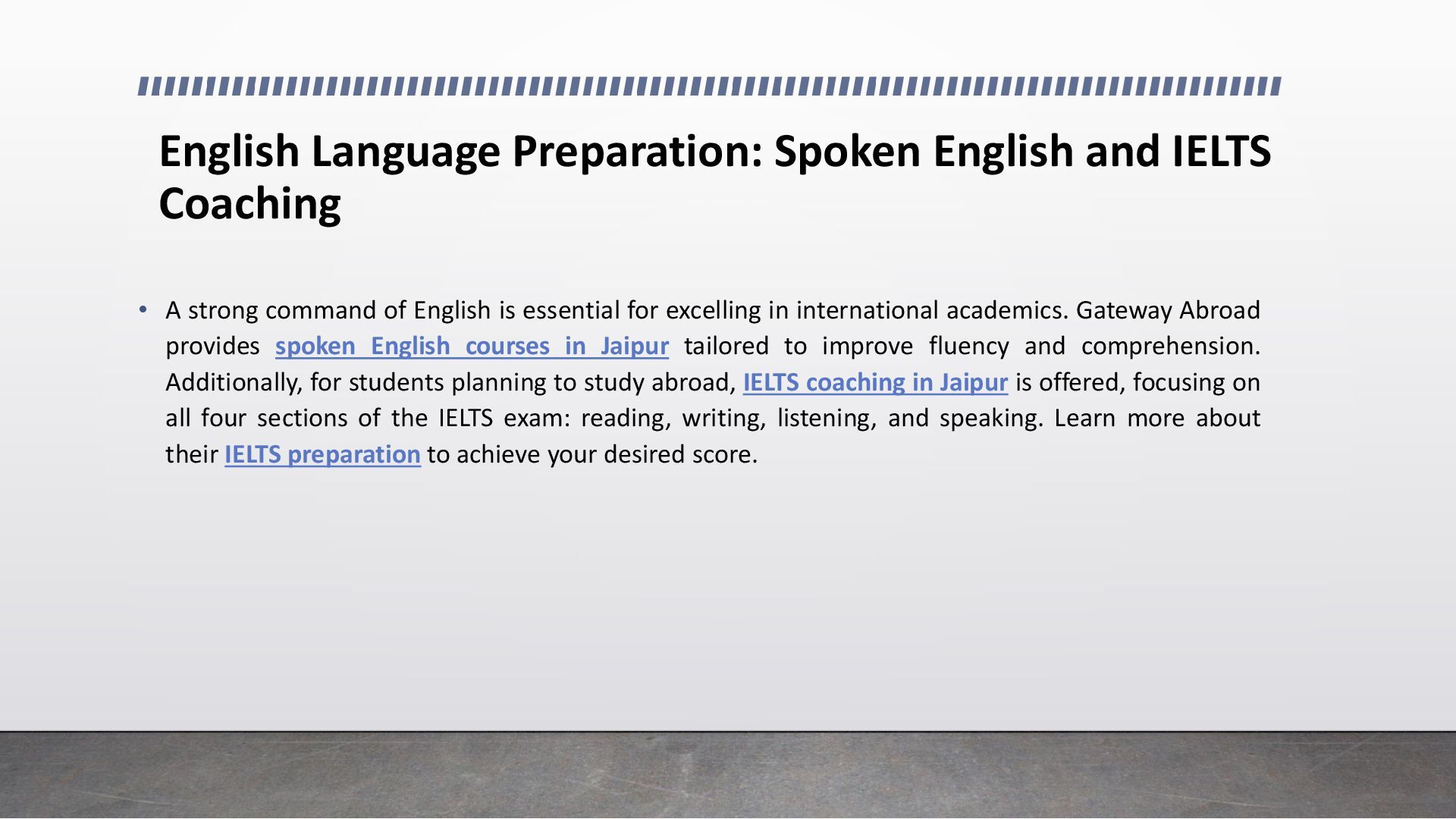 English Language Preparation: Spoken English and IELTS Coaching

• A strong command of English is essential for excelling in international academics. Gateway Abroad provides spoken English courses in Jaipur tailored to improve fluency and comprehension. Additionally, for students planning to study abroad, IELTS coaching in Jaipur is offered, focusing on all four sections of the IELTS exam: reading, writing, listening, and speaking. Learn more about their IELTS preparation to achieve your desired score.